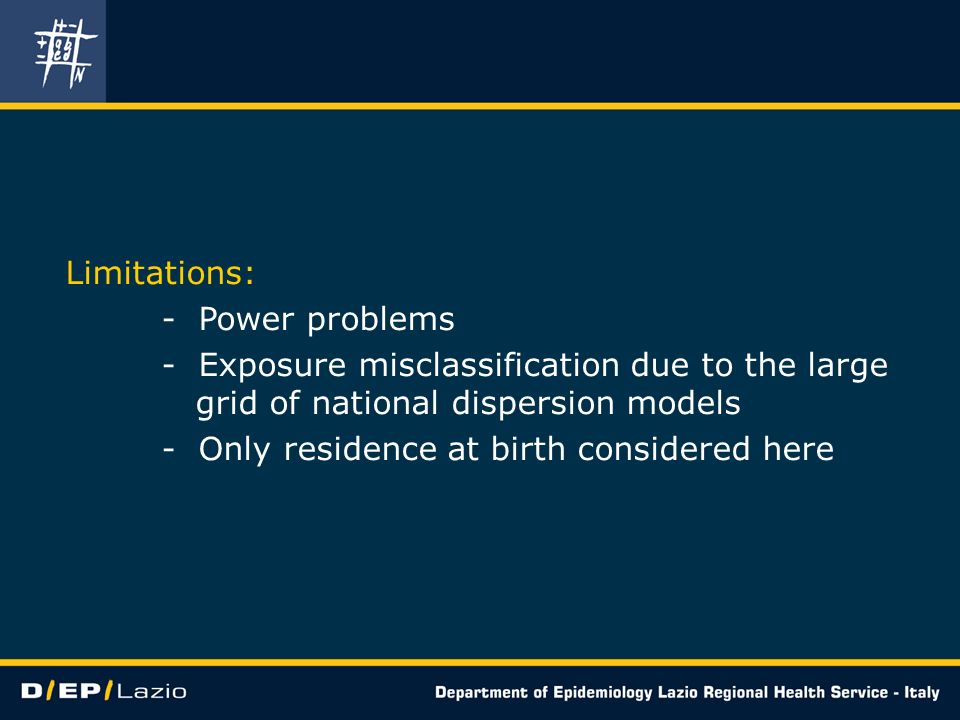 Limitations:

- Power problems
- Exposure misclassification due to the large grid of national dispersion models
- Only residence at birth considered here

D/EP/Lazio

Department of Epidemiology Lazio Regional Health Service - Italy